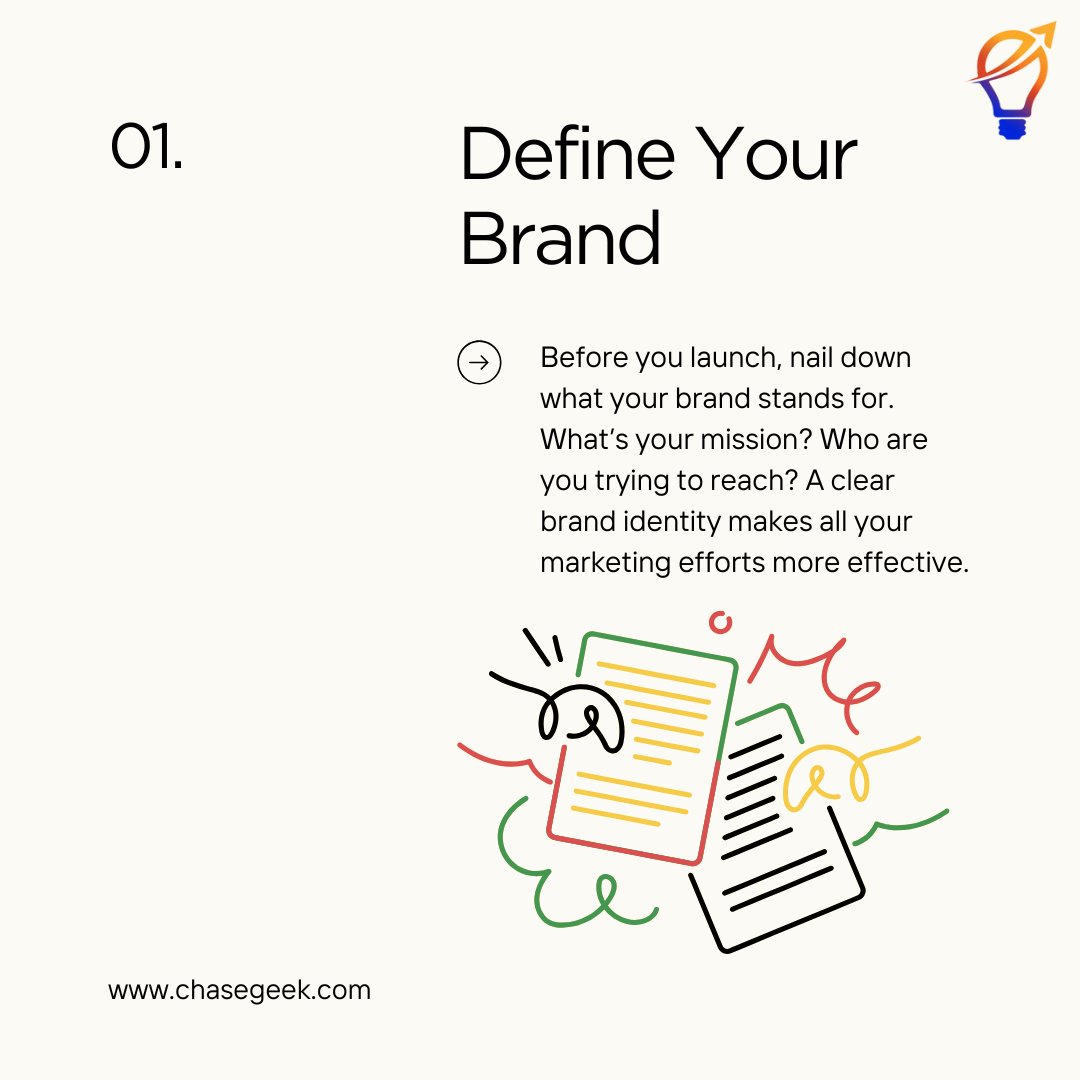 01.

Define Your Brand

Before you launch, nail down what your brand stands for. What's your mission? Who are you trying to reach? A clear brand identity makes all your marketing efforts more effective.

www.chasegeek.com